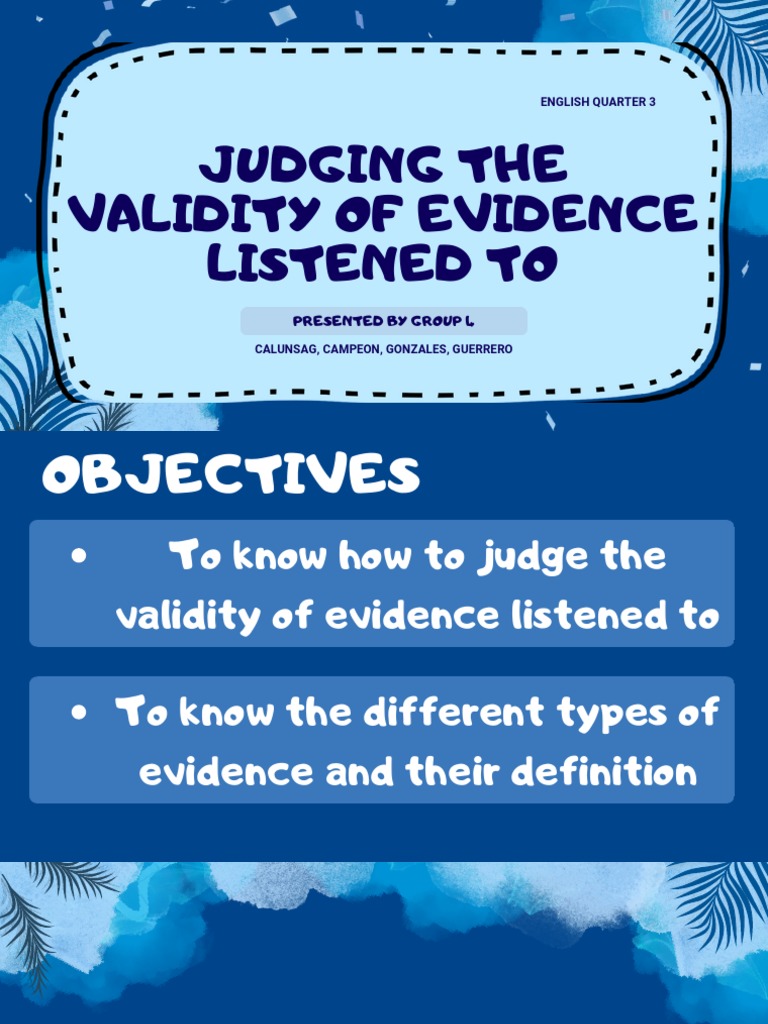 ENGLISH QUARTER 3

JUDGING THE VALIDITY OF EVIDENCE LISTENED TO

PRESENTED BY GROUP 4

CALUNSAG, CAMPEON, GONZALES, GUERRERO

OBJECTIVES

• To know how to judge the validity of evidence listened to

• To know the different types of evidence and their definition